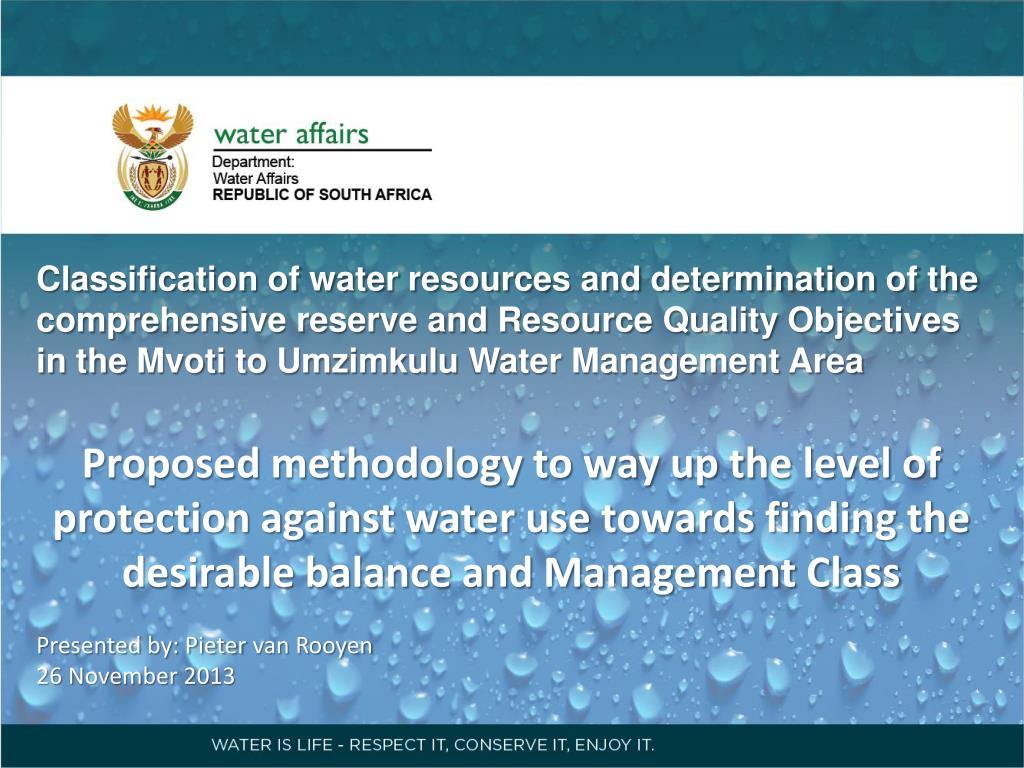 water affairs
Department:
Water Affairs
REPUBLIC OF SOUTH AFRICA

Classification of water resources and determination of the comprehensive reserve and Resource Quality Objectives in the Mvoti to Umzimkulu Water Management Area

Proposed methodology to way up the level of protection against water use towards finding the desirable balance and Management Class

Presented by: Pieter van Rooyen
26 November 2013

WATER IS LIFE - RESPECT IT, CONSERVE IT, ENJOY IT.